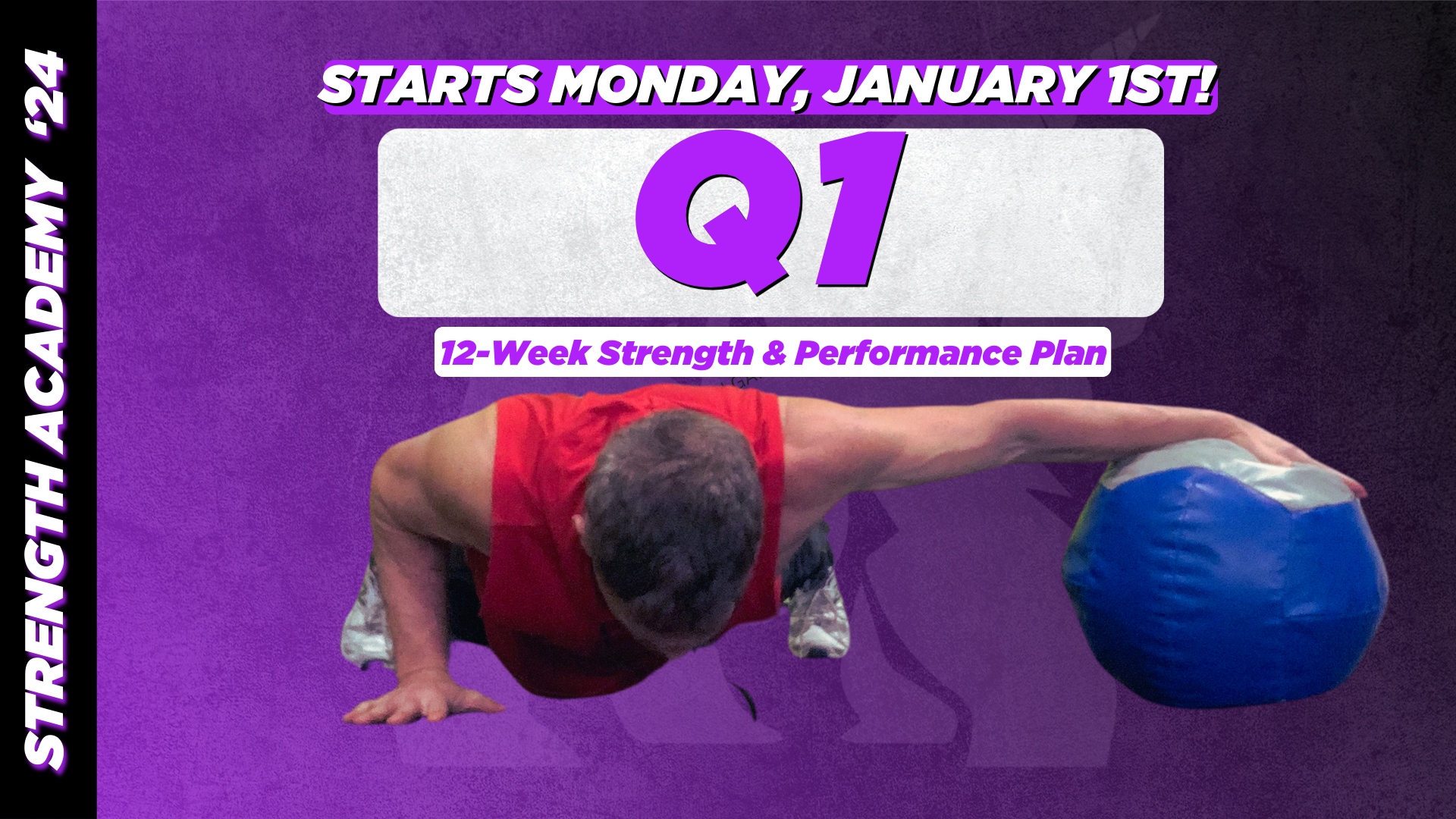 STRENGTH ACADEMY '24

STARTS MONDAY, JANUARY 1ST!

Q1

12-Week Strength & Performance Plan